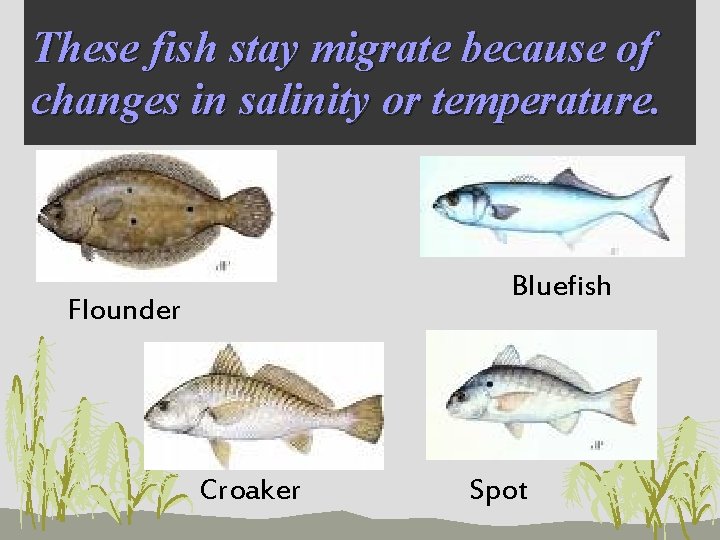 These fish stay migrate because of changes in salinity or temperature.

Flounder

Bluefish

Croaker

Spot